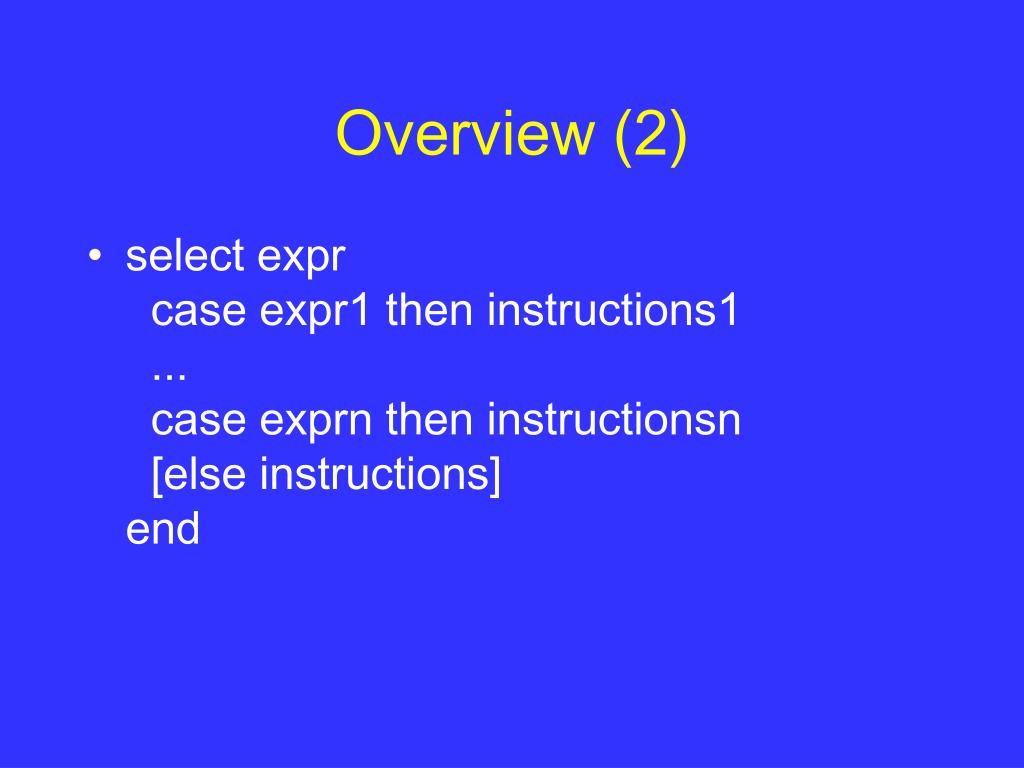 Overview (2)

• select expr
case expr1 then instructions1
...
case exprn then instructionsn
[else instructions]
end